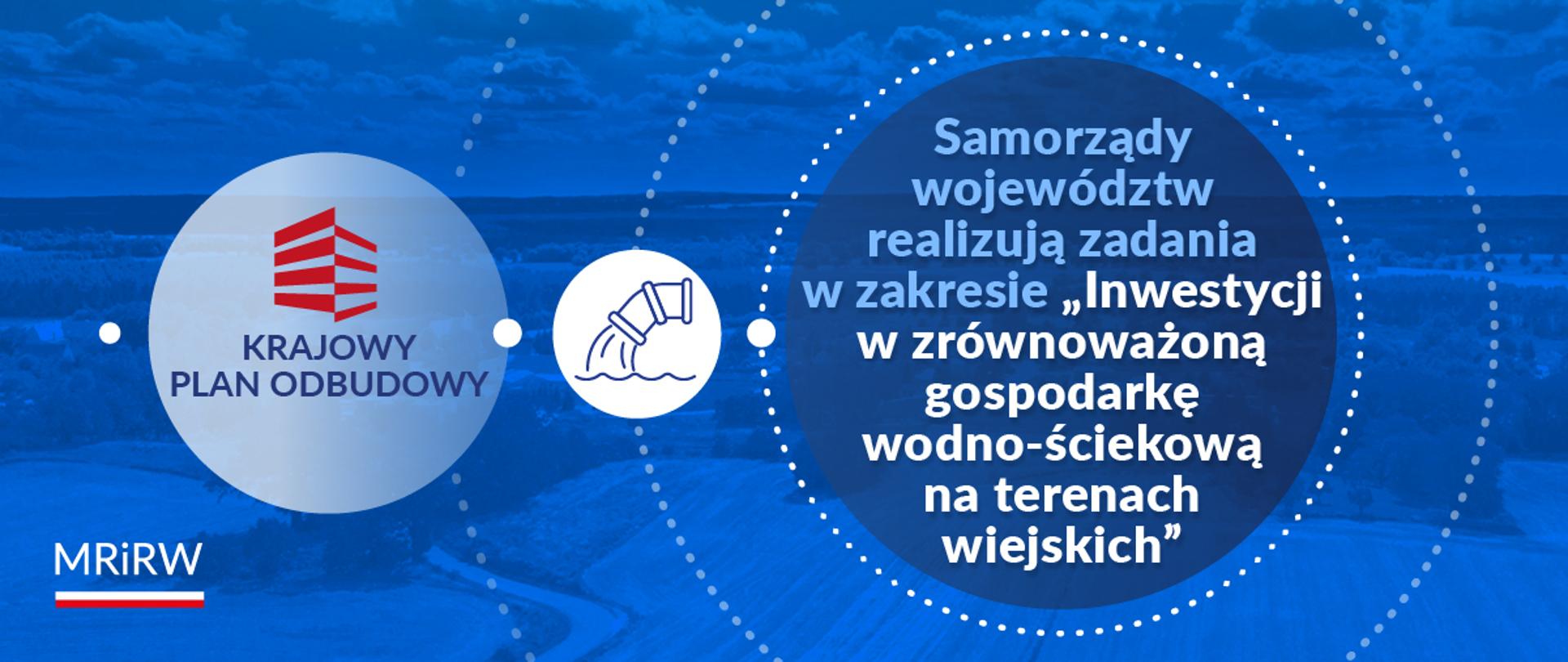 KRAJOWY PLAN ODBUDOWY

MRiRW

Samorządy województw realizują zadania w zakresie „Inwestycji w zrównoważoną gospodarkę wodno-ściekową na terenach wiejskich”